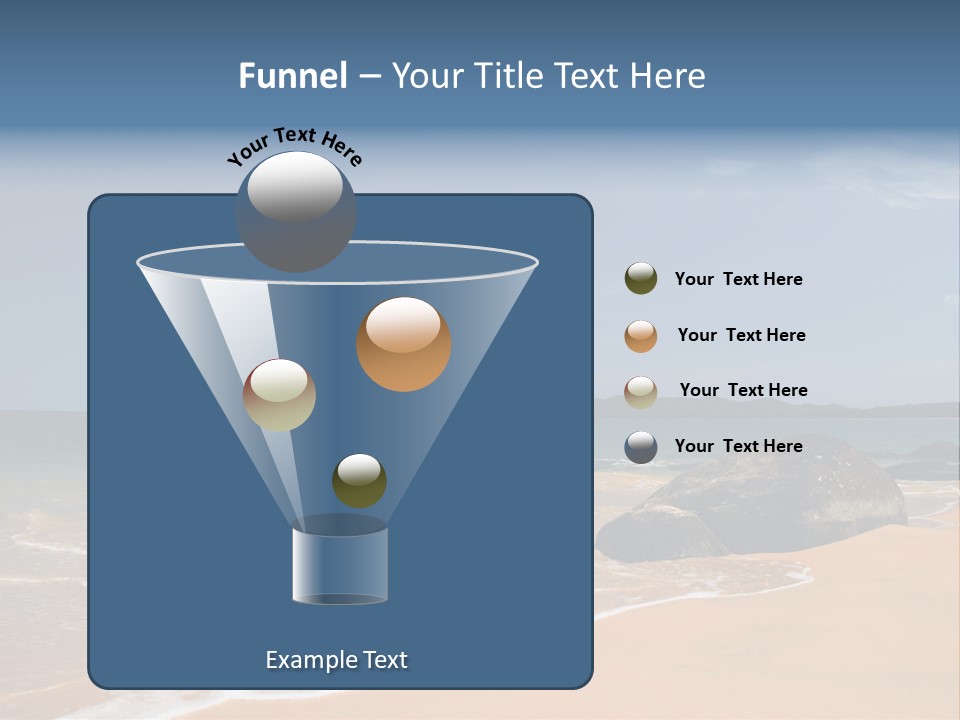 Funnel – Your Title Text Here

Your Text Here

Your Text Here

Your Text Here

Your Text Here

Your Text Here

Example Text